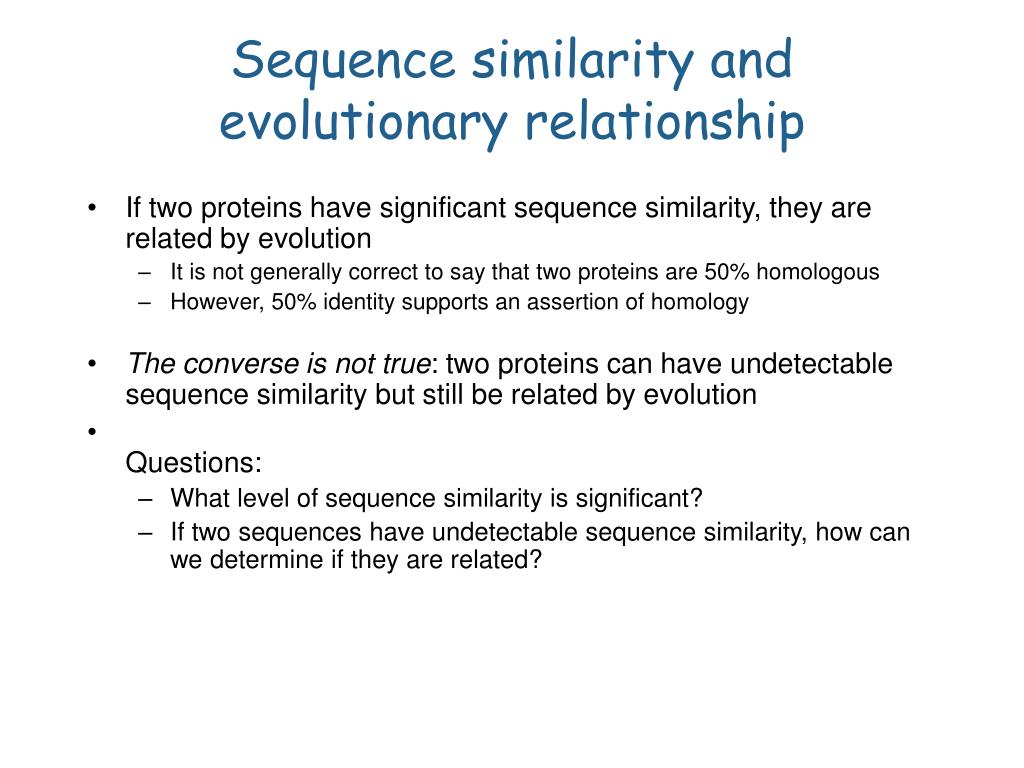 Sequence similarity and evolutionary relationship

• If two proteins have significant sequence similarity, they are related by evolution
– It is not generally correct to say that two proteins are 50% homologous
– However, 50% identity supports an assertion of homology

• The converse is not true: two proteins can have undetectable sequence similarity but still be related by evolution
•
Questions:
– What level of sequence similarity is significant?
– If two sequences have undetectable sequence similarity, how can we determine if they are related?